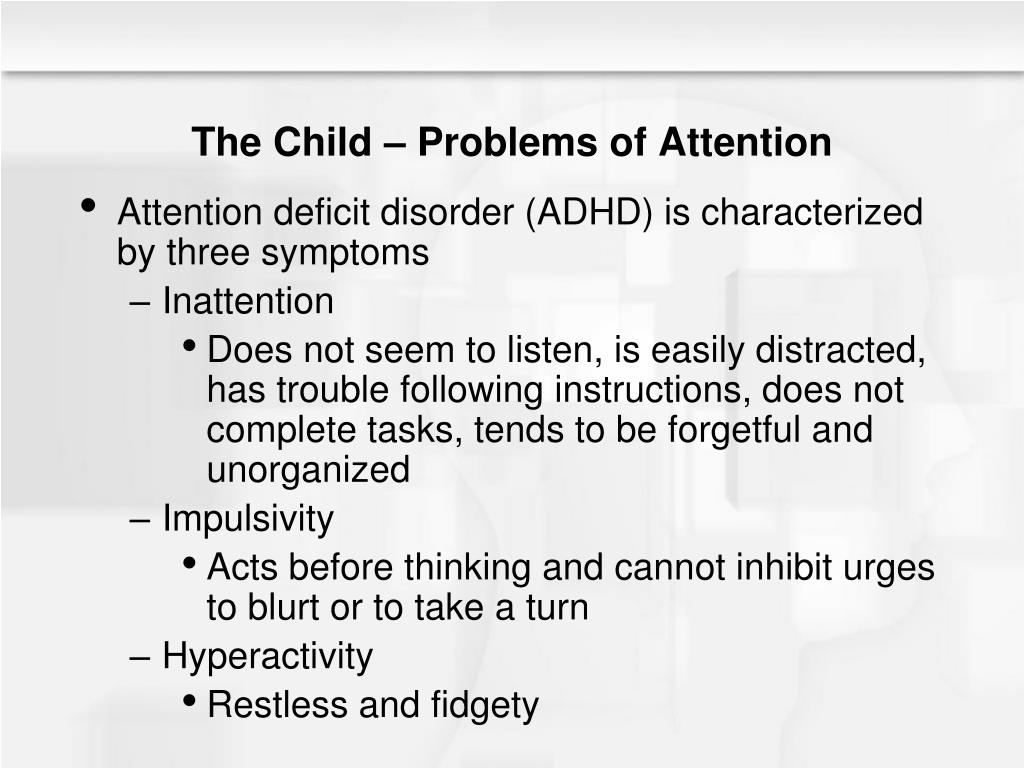 The Child – Problems of Attention

• Attention deficit disorder (ADHD) is characterized by three symptoms
– Inattention
• Does not seem to listen, is easily distracted, has trouble following instructions, does not complete tasks, tends to be forgetful and unorganized
– Impulsivity
• Acts before thinking and cannot inhibit urges to blurt or to take a turn
– Hyperactivity
• Restless and fidgety